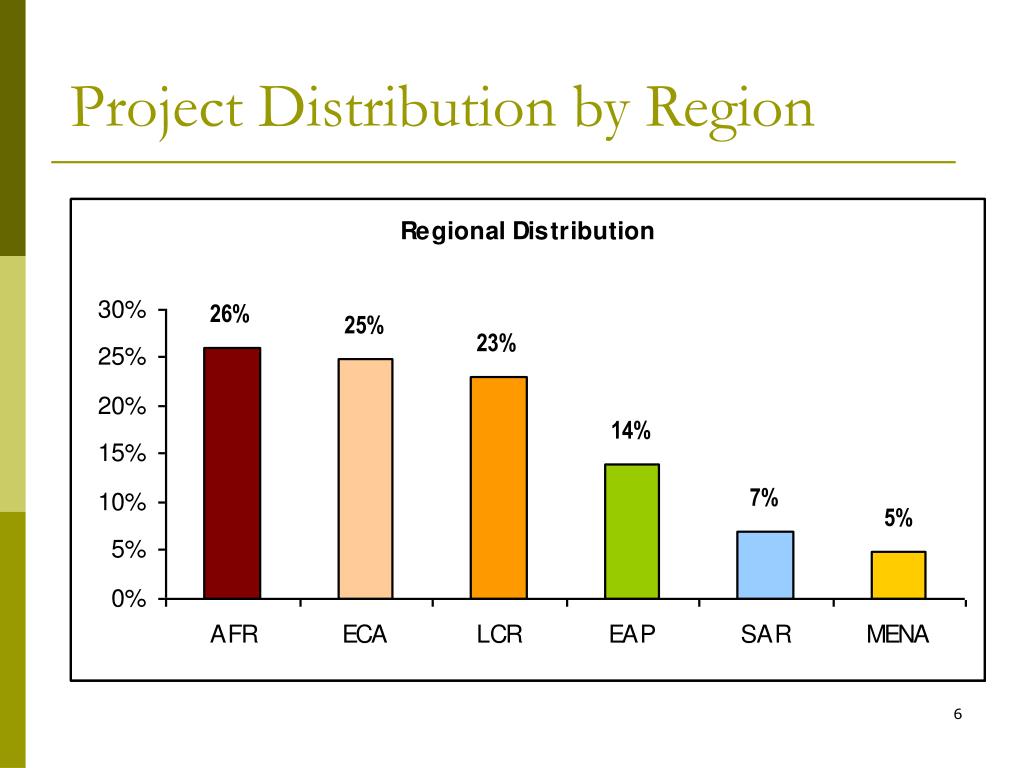 Project Distribution by Region

Regional Distribution

30%
25%
20%
15%
10%
5%
0%

26%
25%
23%
14%
7%
5%

AFR
ECA
LCR
EAP
SAR
MENA

6